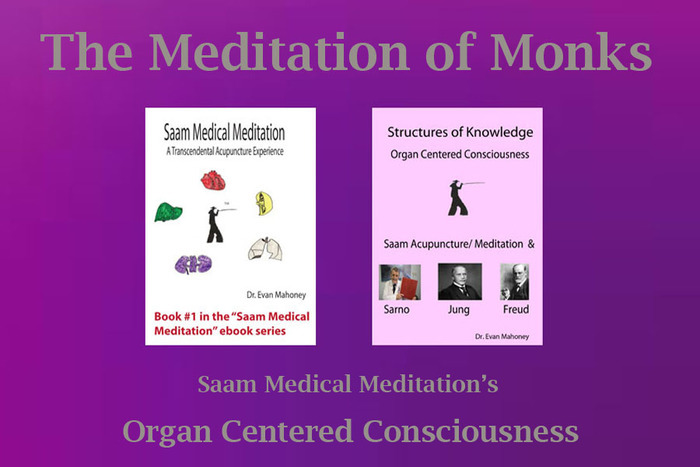 The Meditation of Monks

Saam Medical Meditation
A Transcendental Acupuncture Experience

Dr. Evan Mahoney

Book #1 in the "Saam Medical Meditation" ebook series

Structures of Knowledge
Organ Centered Consciousness

Saam Acupuncture/ Meditation &

Sarno

Jung

Freud

Dr. Evan Mahoney

Saam Medical Meditation's

Organ Centered Consciousness